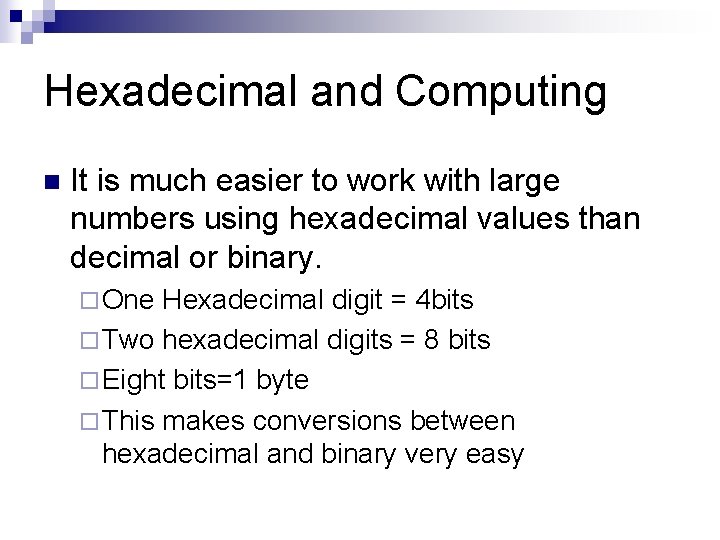 Hexadecimal and Computing

It is much easier to work with large numbers using hexadecimal values than decimal or binary.

One Hexadecimal digit = 4bits

Two hexadecimal digits = 8 bits

Eight bits=1 byte

This makes conversions between hexadecimal and binary very easy